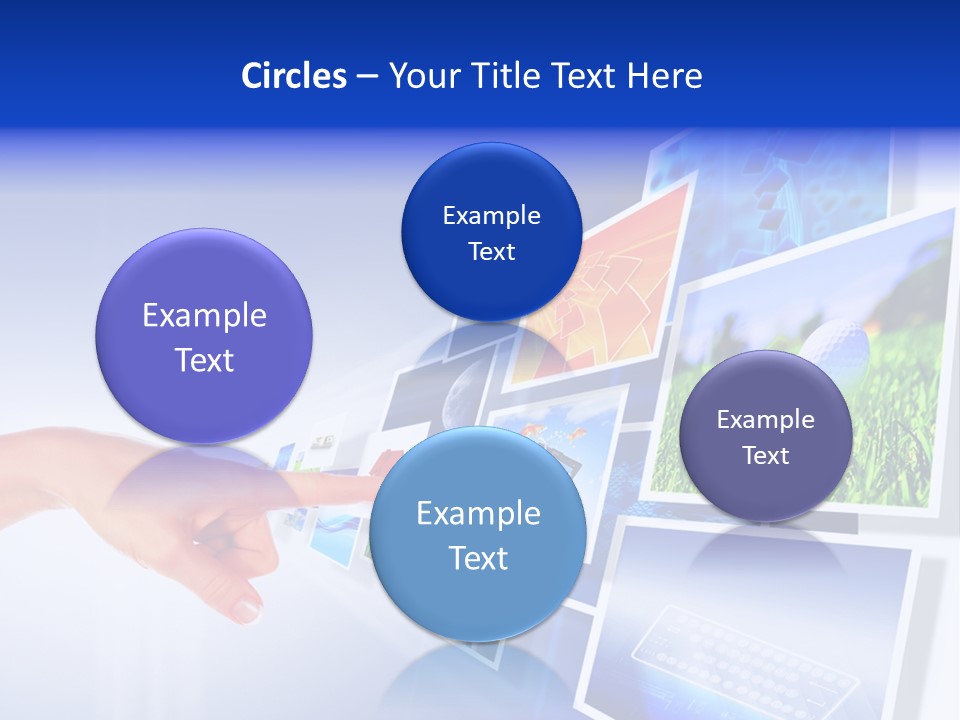 Circles – Your Title Text Here

Example Text

Example Text

Example Text

Example Text